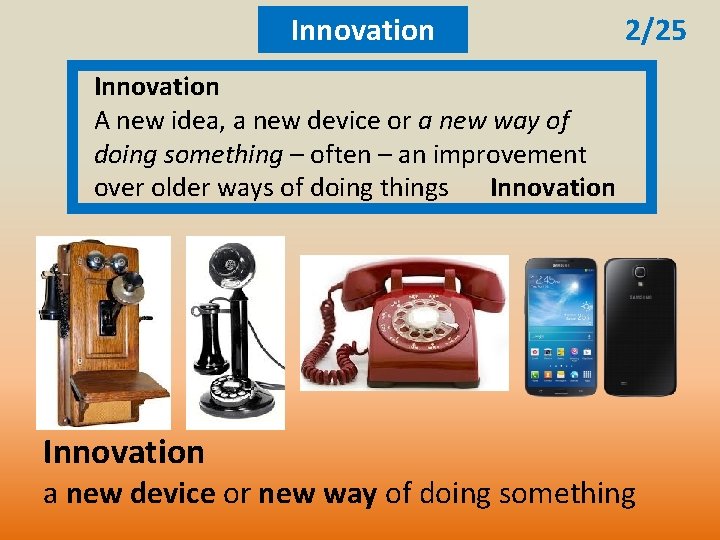 Innovation

2/25

Innovation
A new idea, a new device or a new way of doing something – often – an improvement over older ways of doing things Innovation

SAMSUNG

SAMSUNG

Innovation
a new device or new way of doing something